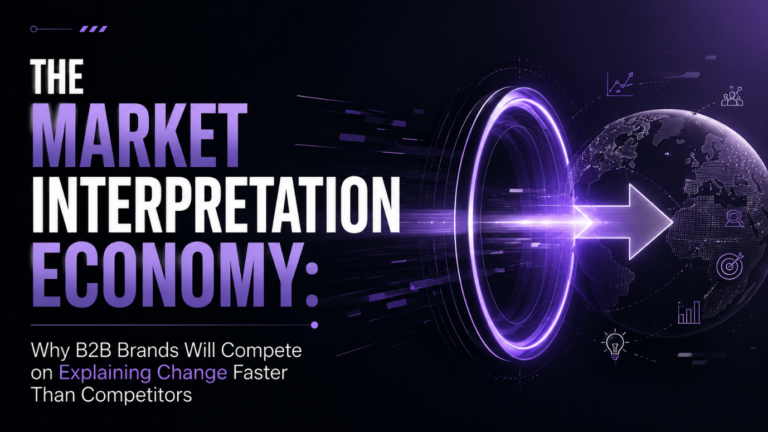 THE MARKET INTERPRETATION ECONOMY:

Why B2B Brands Will Compete on Explaining Change Faster Than Competitors